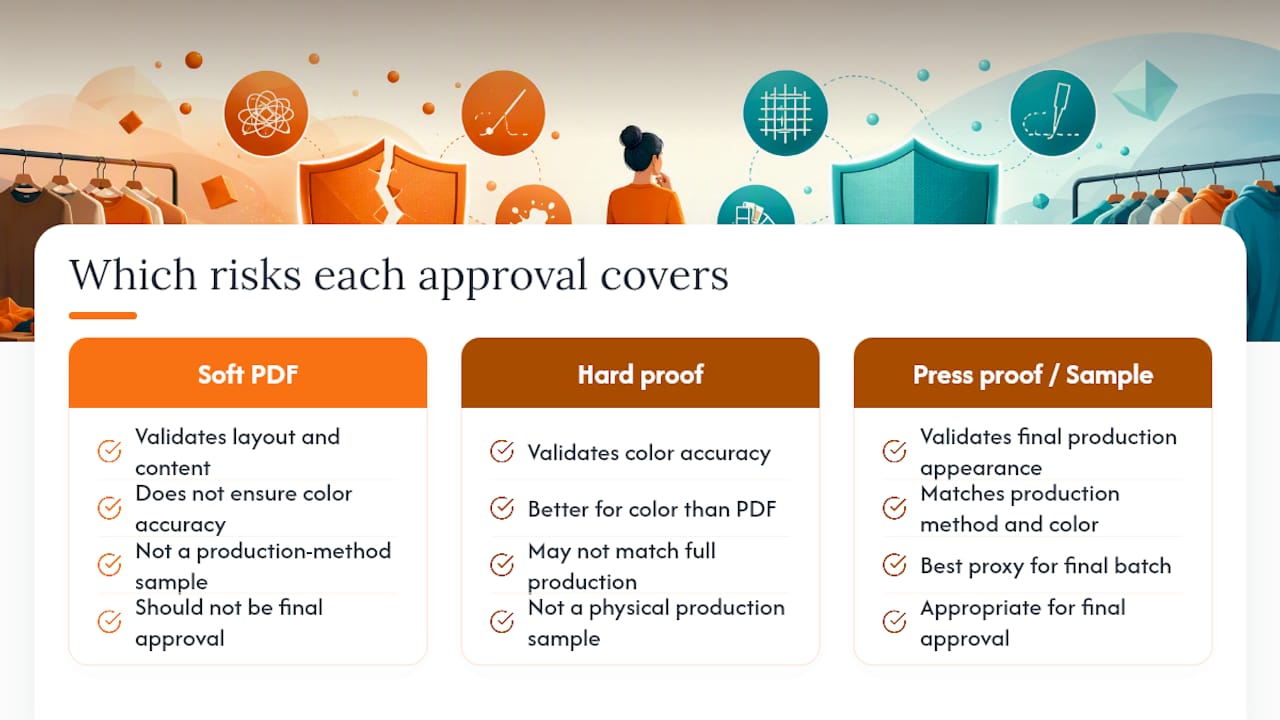 Which risks each approval covers

Soft PDF

Validates layout and content

Does not ensure color accuracy

Not a production-method sample

Should not be final approval

Hard proof

Validates color accuracy

Better for color than PDF

May not match full production

Not a physical production sample

Press proof / Sample

Validates final production appearance

Matches production method and color

Best proxy for final batch

Appropriate for final approval